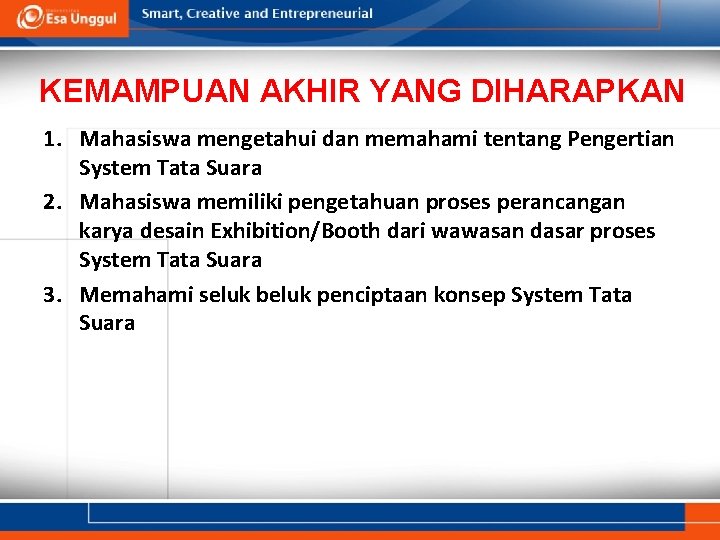 Esa Unggul

Smart, Creative and Entrepreneurial

KEMAMPUAN AKHIR YANG DIHARAPKAN

1. Mahasiswa mengetahui dan memahami tentang Pengertian System Tata Suara
2. Mahasiswa memiliki pengetahuan proses perancangan karya desain Exhibition/Booth dari wawasan dasar proses System Tata Suara
3. Memahami seluk beluk penciptaan konsep System Tata Suara